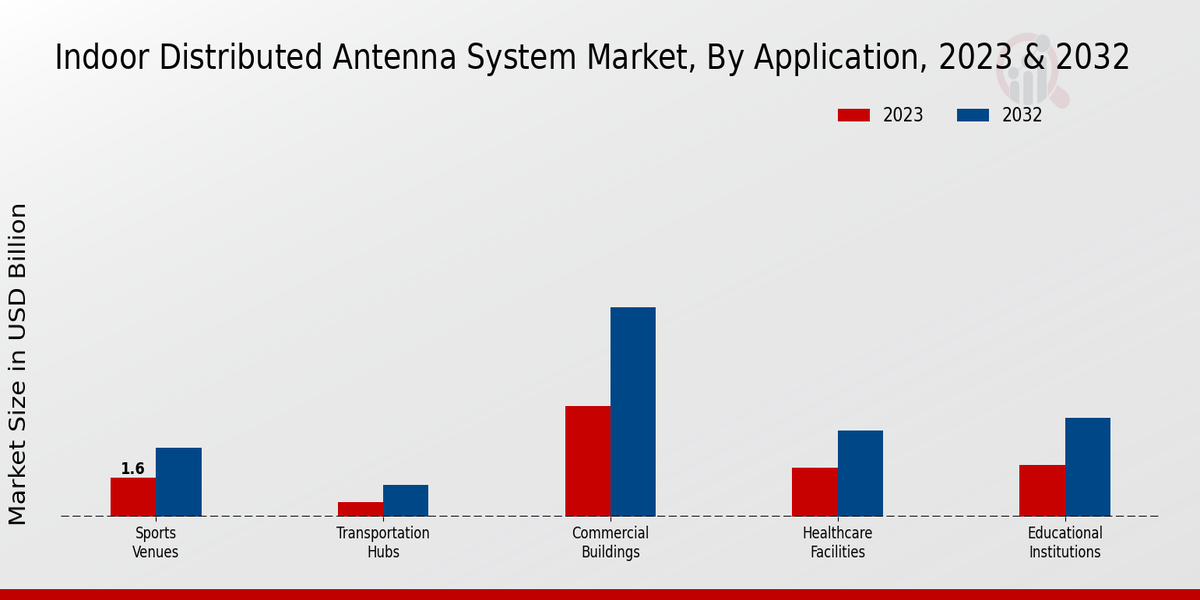 Indoor Distributed Antenna System Market, By Application, 2023 & 2032

2023
2032

Market Size in USD Billion

1.6

Sports Venues
Transportation Hubs
Commercial Buildings
Healthcare Facilities
Educational Institutions